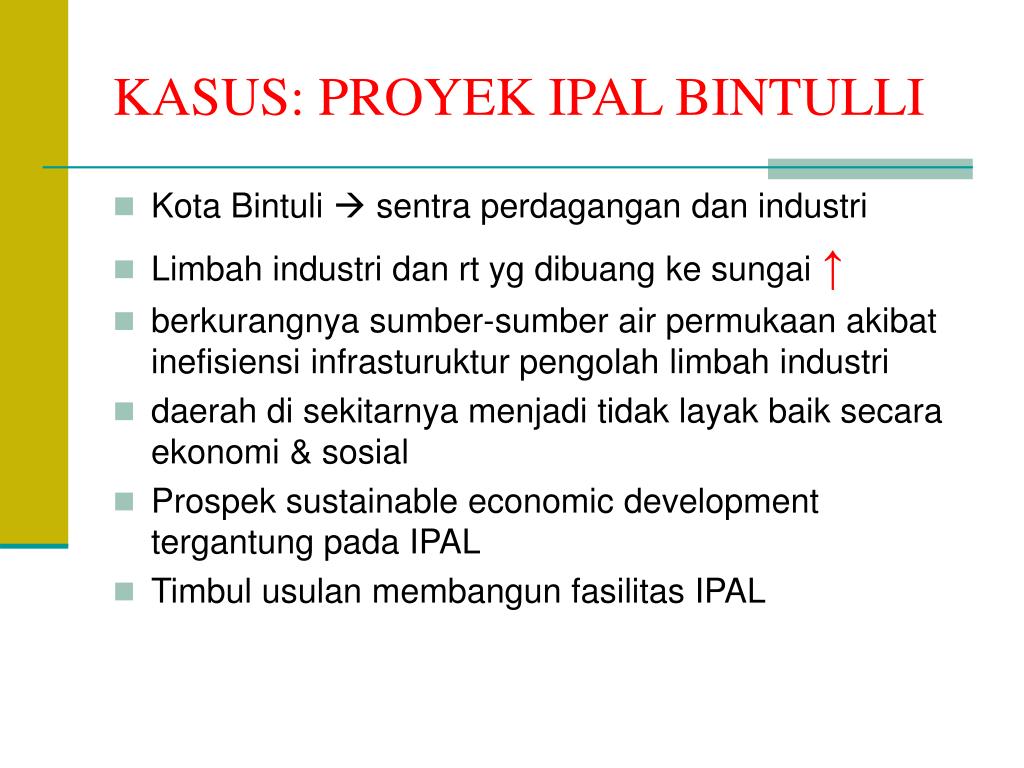 KASUS: PROYEK IPAL BINTULLI

Kota Bintuli → sentra perdagangan dan industri

Limbah industri dan rt yg dibuang ke sungai ↑

berkurangnya sumber-sumber air permukaan akibat inefisiensi infrasturuktur pengolah limbah industri

daerah di sekitarnya menjadi tidak layak baik secara ekonomi & sosial

Prospek sustainable economic development tergantung pada IPAL

Timbul usulan membangun fasilitas IPAL